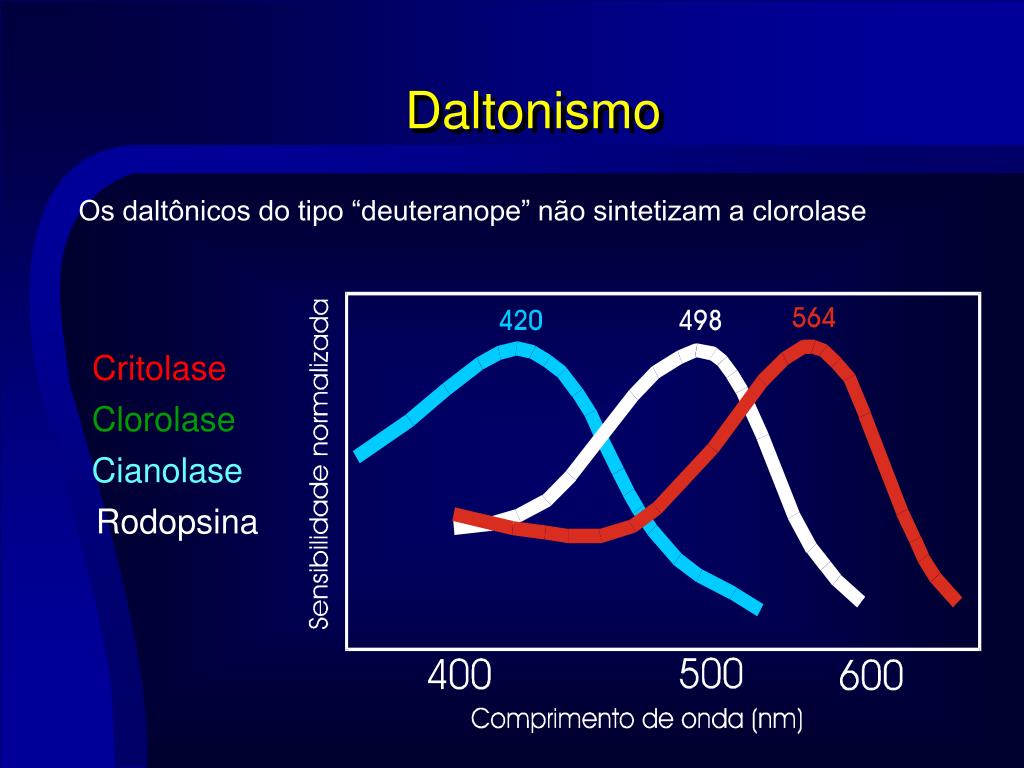 Daltonismo

Os daltônicos do tipo “deuteranope” não sintetizam a clorolase

Critolase
Clorolase
Cianolase
Rodopsina

Sensibilidade normalizada

420
498
564

400
500
600
Comprimento de onda (nm)